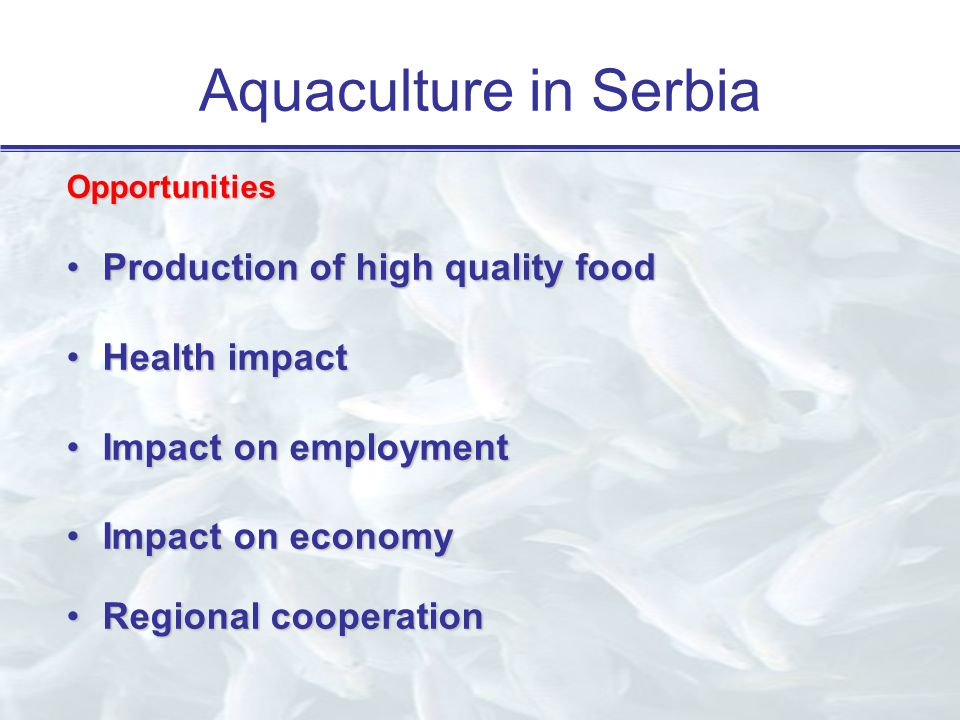 Aquaculture in Serbia

Opportunities

• Production of high quality food

• Health impact

• Impact on employment

• Impact on economy

• Regional cooperation